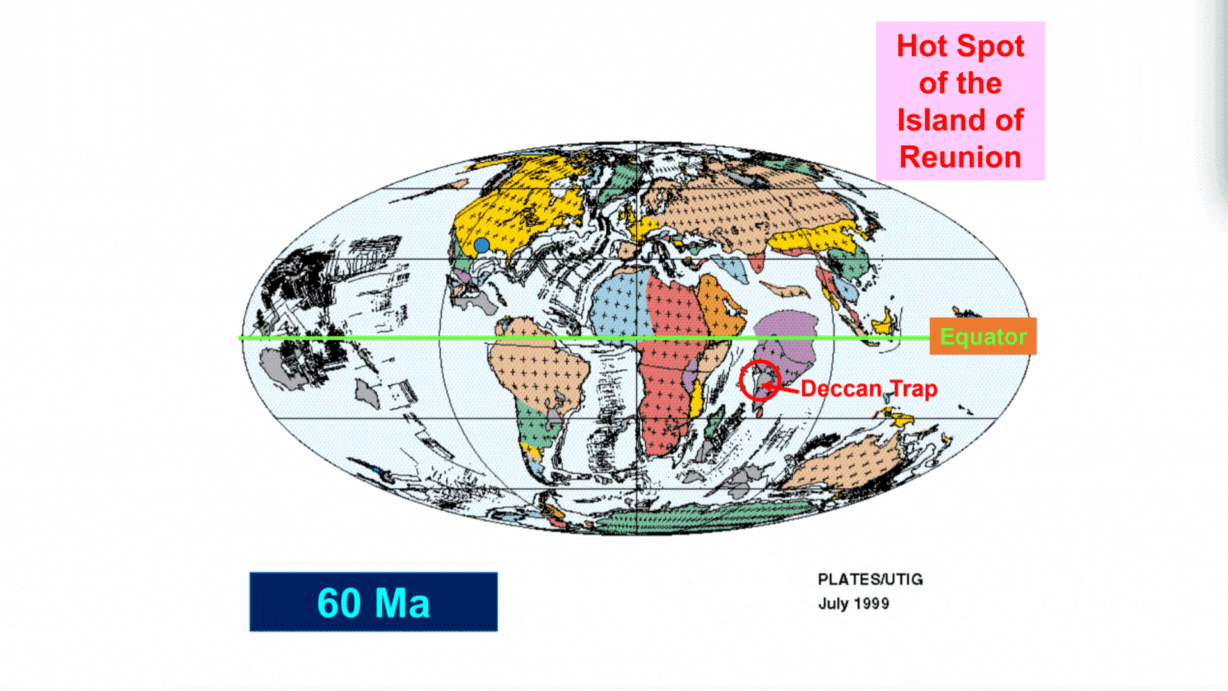 Hot Spot of the Island of Reunion

Equator

Deccan Trap

60 Ma

PLATES/UTIG
July 1999